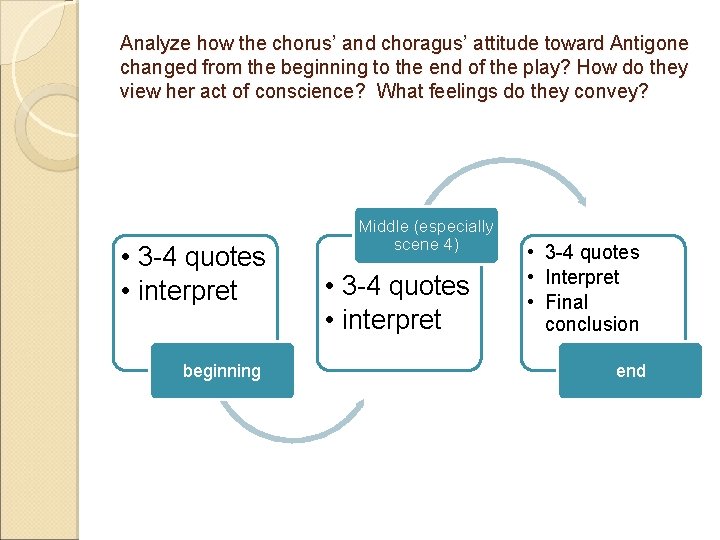 Analyze how the chorus' and choragus' attitude toward Antigone changed from the beginning to the end of the play? How do they view her act of conscience? What feelings do they convey?

• 3-4 quotes
• interpret

beginning

Middle (especially scene 4)

• 3-4 quotes
• interpret

• 3-4 quotes
• Interpret
• Final conclusion

end